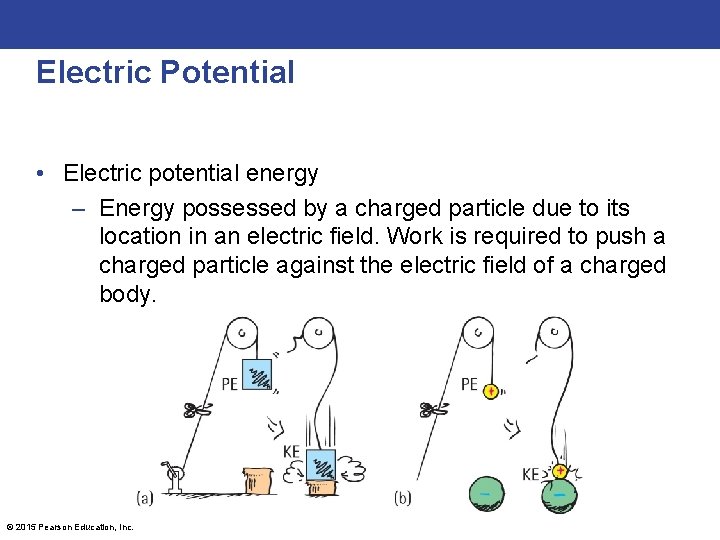 Electric Potential

• Electric potential energy
– Energy possessed by a charged particle due to its location in an electric field. Work is required to push a charged particle against the electric field of a charged body.

PE
KE
(a)
PE
+
KE
+
−
−
(b)

© 2015 Pearson Education, Inc.